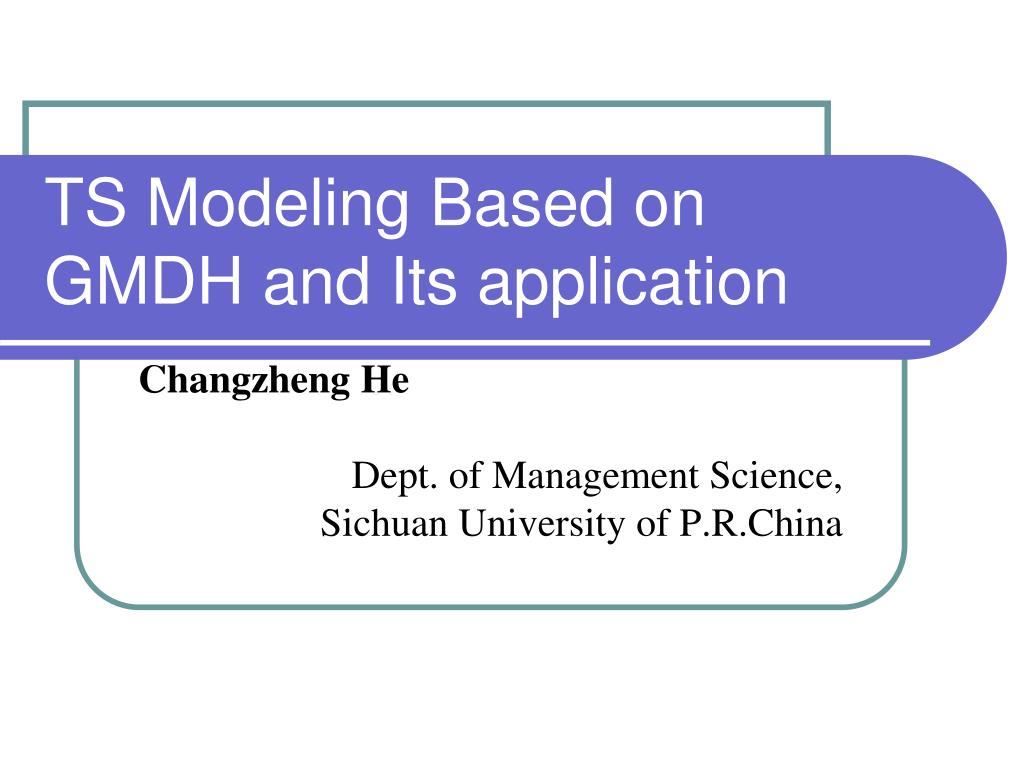 TS Modeling Based on GMDH and Its application

Changzheng He

Dept. of Management Science,
Sichuan University of P.R.China